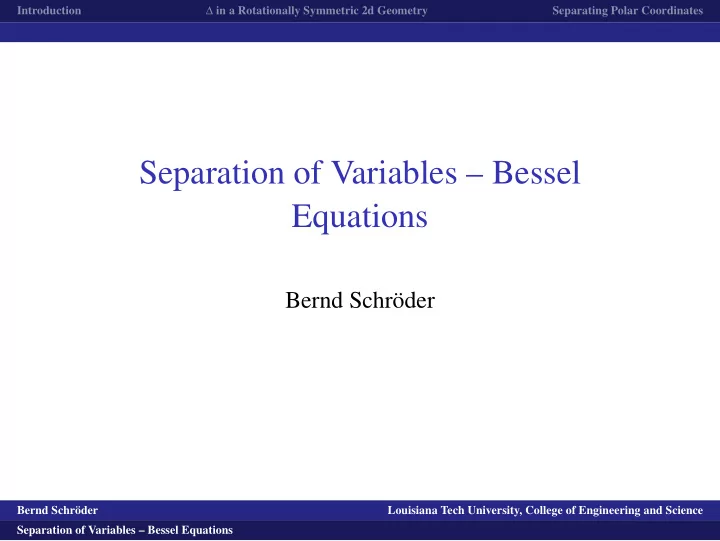 Introduction $\Delta$ in a Rotationally Symmetric 2d Geometry Separating Polar Coordinates

Separation of Variables – Bessel Equations

Bernd Schröder

Bernd Schröder Louisiana Tech University, College of Engineering and Science

Separation of Variables – Bessel Equations